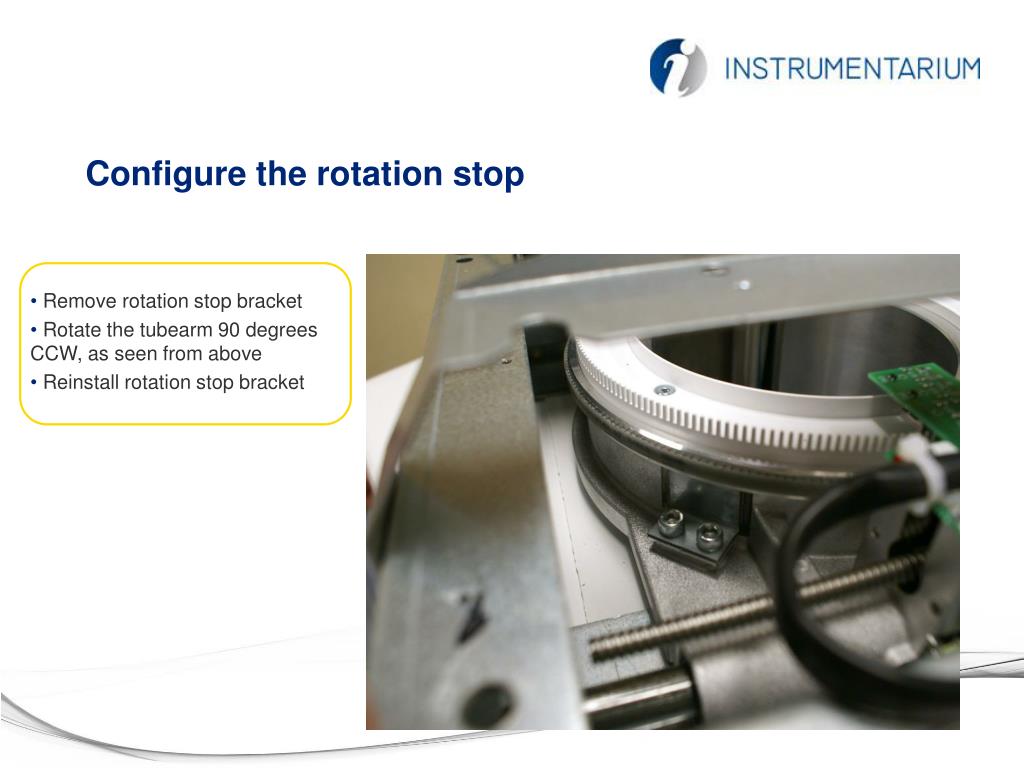 INSTRUMENTARIUM

Configure the rotation stop

• Remove rotation stop bracket
• Rotate the tubearm 90 degrees CCW, as seen from above
• Reinstall rotation stop bracket